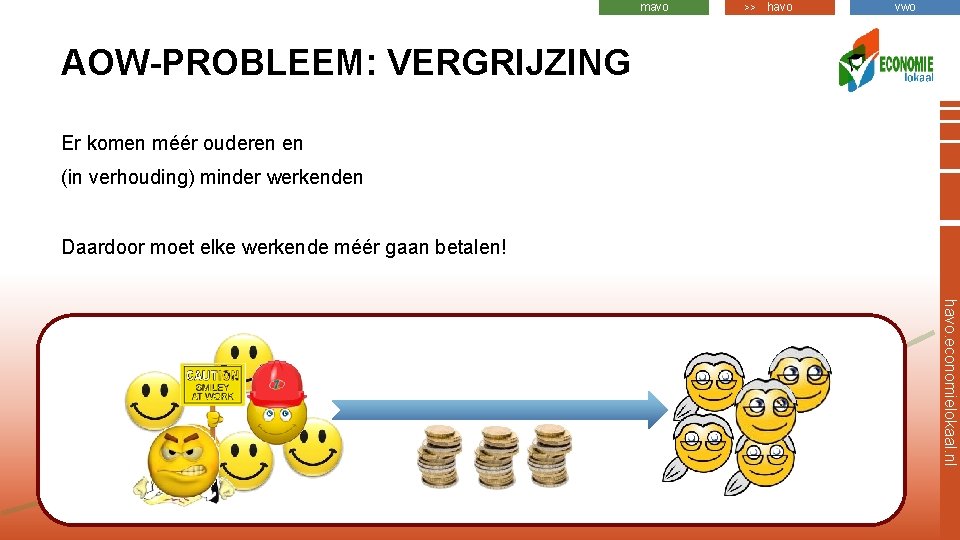 mavo

>> havo

vwo

AOW-PROBLEEM: VERGRIJZING

ECONOMIE lokaal

Er komen méér ouderen en

(in verhouding) minder werkenden

Daardoor moet elke werkende méér gaan betalen!

havo.economielokaal.nl

CAUTION SMILEY AT WORK